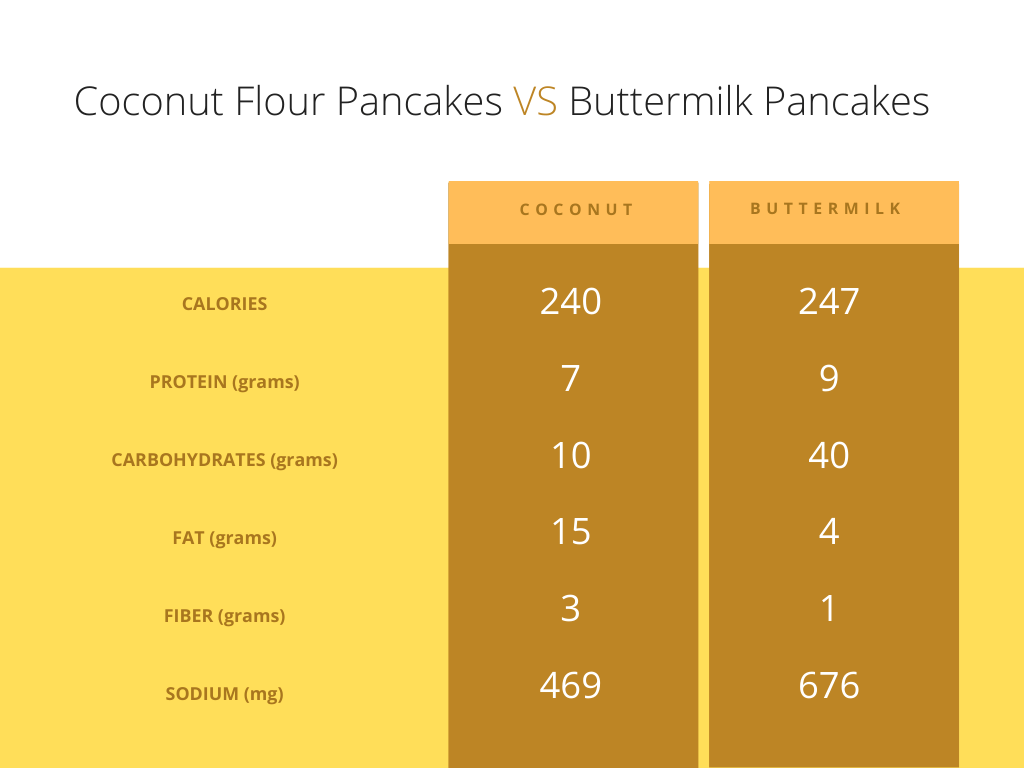 Coconut Flour Pancakes VS Buttermilk Pancakes

| | COCONUT | BUTTERMILK |
|---|---|---|
| CALORIES | 240 | 247 |
| PROTEIN (grams) | 7 | 9 |
| CARBOHYDRATES (grams) | 10 | 40 |
| FAT (grams) | 15 | 4 |
| FIBER (grams) | 3 | 1 |
| SODIUM (mg) | 469 | 676 |